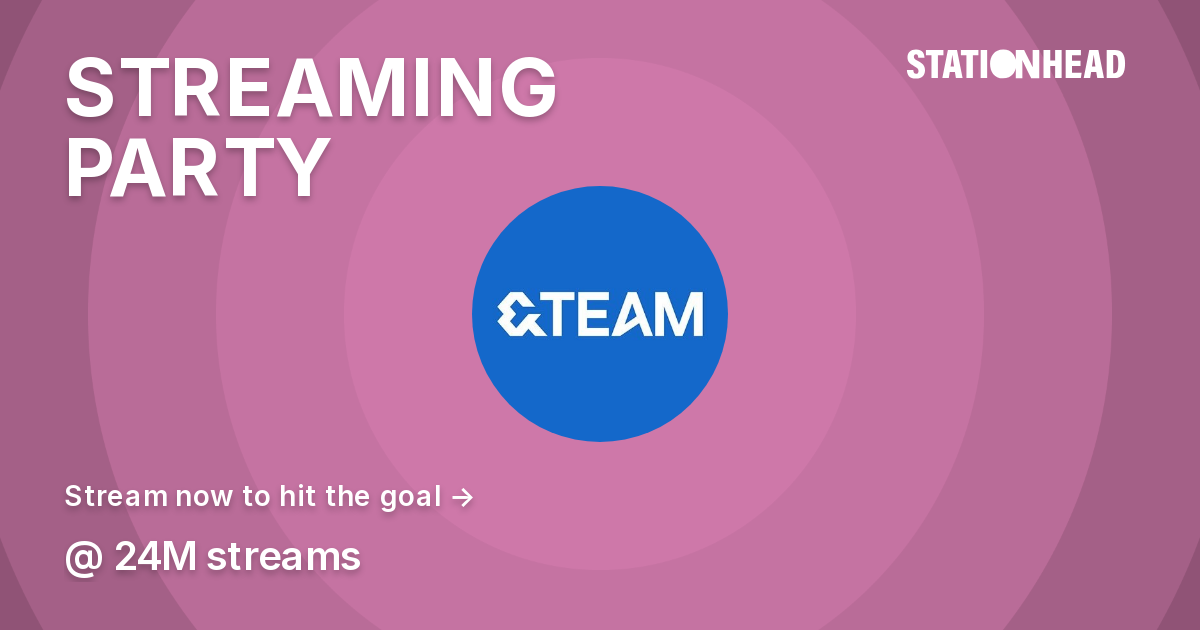 STREAMING PARTY

STATIONHEAD

&TEAM

Stream now to hit the goal →

@ 24M streams